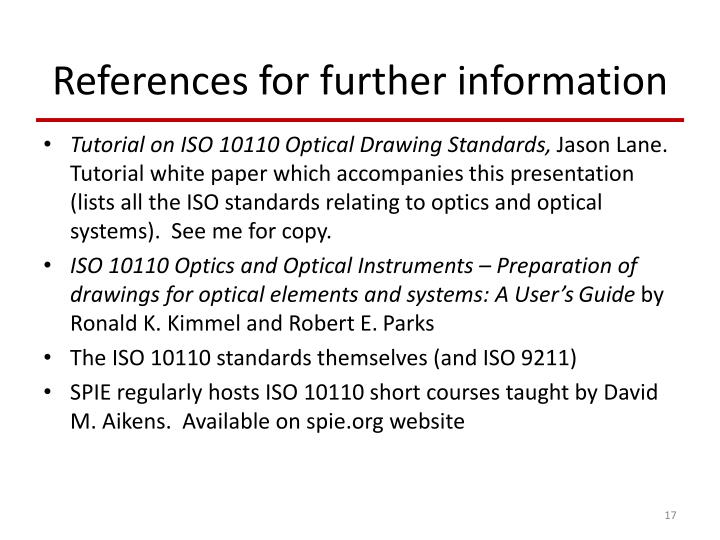 References for further information

• Tutorial on ISO 10110 Optical Drawing Standards, Jason Lane. Tutorial white paper which accompanies this presentation (lists all the ISO standards relating to optics and optical systems). See me for copy.

• ISO 10110 Optics and Optical Instruments – Preparation of drawings for optical elements and systems: A User's Guide by Ronald K. Kimmel and Robert E. Parks

• The ISO 10110 standards themselves (and ISO 9211)

• SPIE regularly hosts ISO 10110 short courses taught by David M. Aikens. Available on spie.org website

17